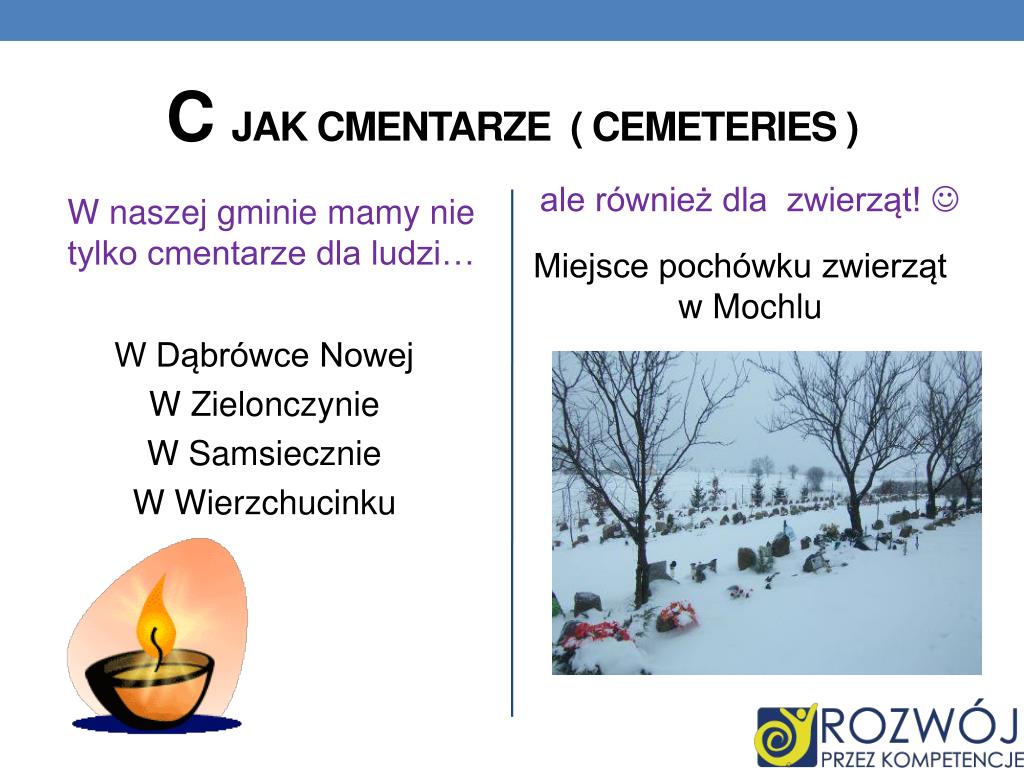 C JAK CMENTARZE ( CEMETERIES )

W naszej gminie mamy nie tylko cmentarze dla ludzi…

W Dąbrówce Nowej
W Zielonczynie
W Samsiecznie
W Wierzchucinku

ale również dla zwierząt! ☺

Miejsce pochówku zwierząt w Mochlu

ROZWÓJ
PRZEZ KOMPETENCJE